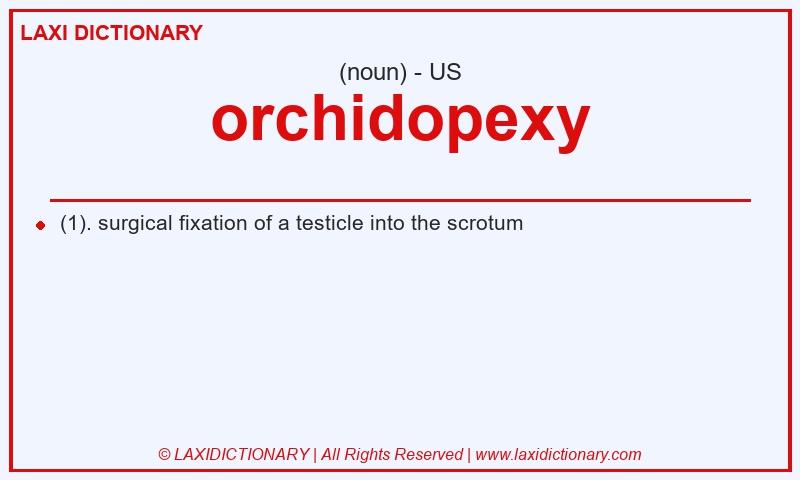 LAXI DICTIONARY

(noun) - US

orchidopexy

(1). surgical fixation of a testicle into the scrotum

© LAXIDICTIONARY | All Rights Reserved | www.laxidictionary.com